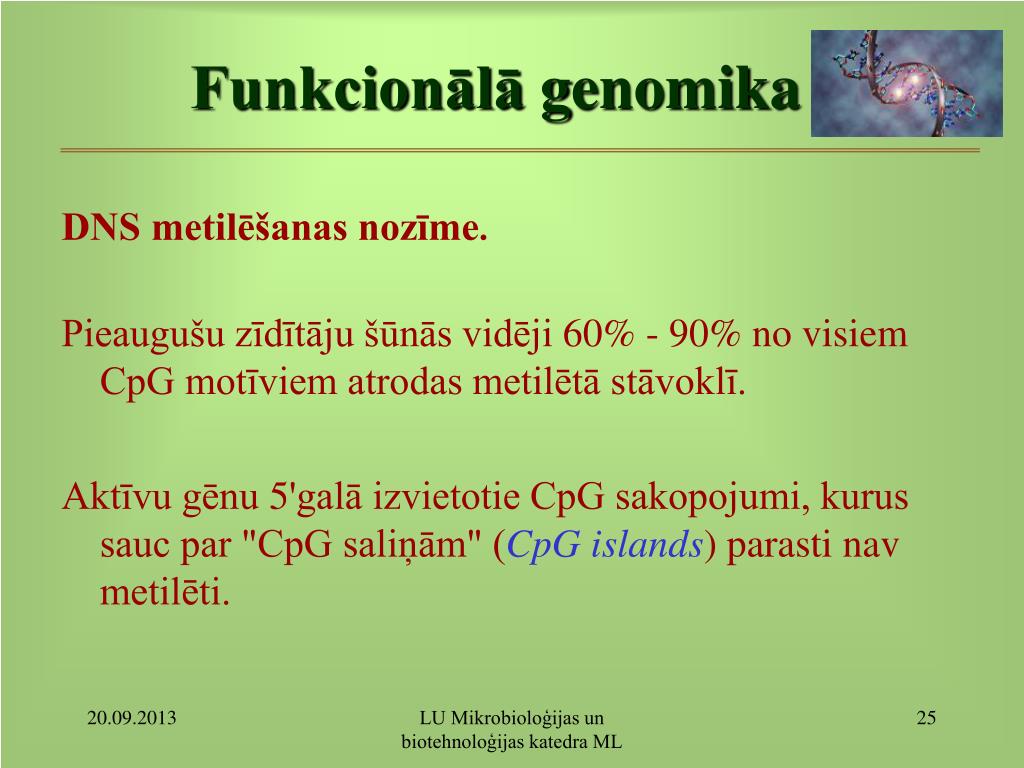 Funkcionālā genomika

DNS metilēšanas nozīme.

Pieaugušu zīdītāju šūnās vidēji 60% - 90% no visiem CpG motīviem atrodas metilētā stāvoklī.

Aktīvu gēnu 5'galā izvietotie CpG sakopojumi, kurus sauc par "CpG saliņām" (CpG islands) parasti nav metilēti.

20.09.2013

LU Mikrobioloģijas un biotehnoloģijas katedra ML

25